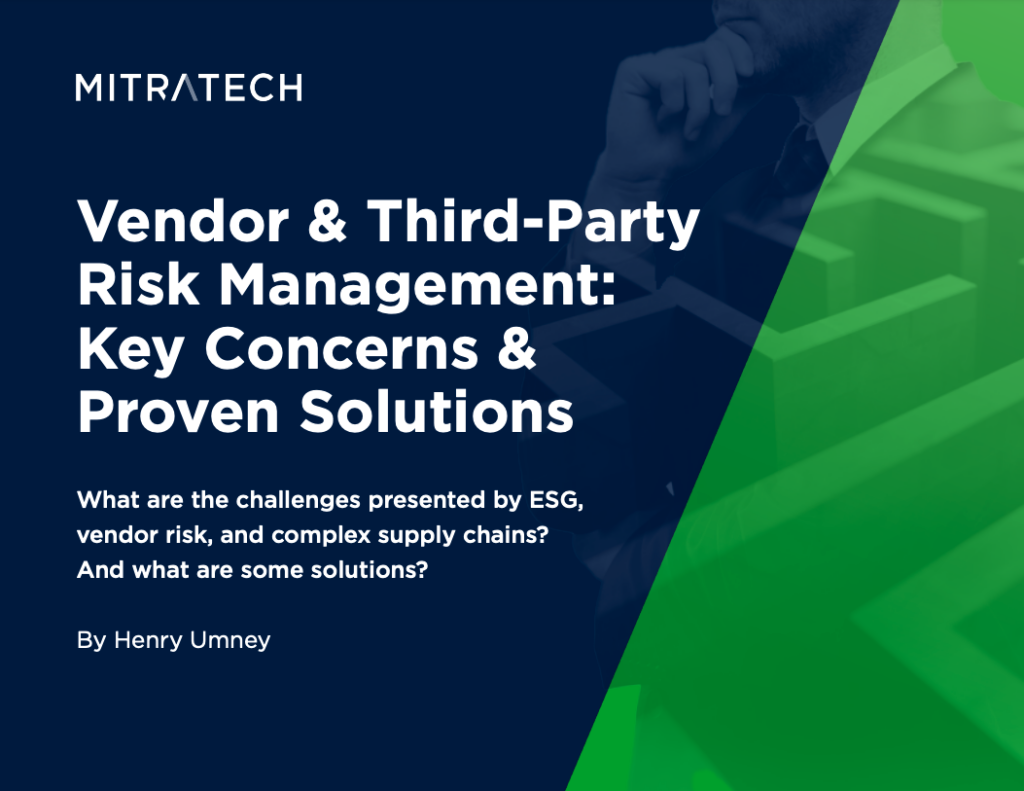 MITRATECH

Vendor & Third-Party Risk Management: Key Concerns & Proven Solutions

What are the challenges presented by ESG, vendor risk, and complex supply chains? And what are some solutions?

By Henry Umney